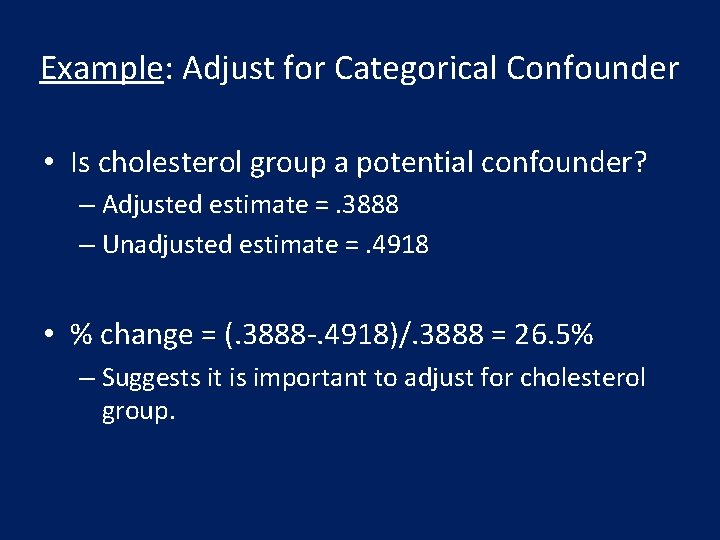 Example: Adjust for Categorical Confounder

• Is cholesterol group a potential confounder?
– Adjusted estimate = .3888
– Unadjusted estimate = .4918

• % change = (.3888-.4918)/.3888 = 26.5%
– Suggests it is important to adjust for cholesterol group.